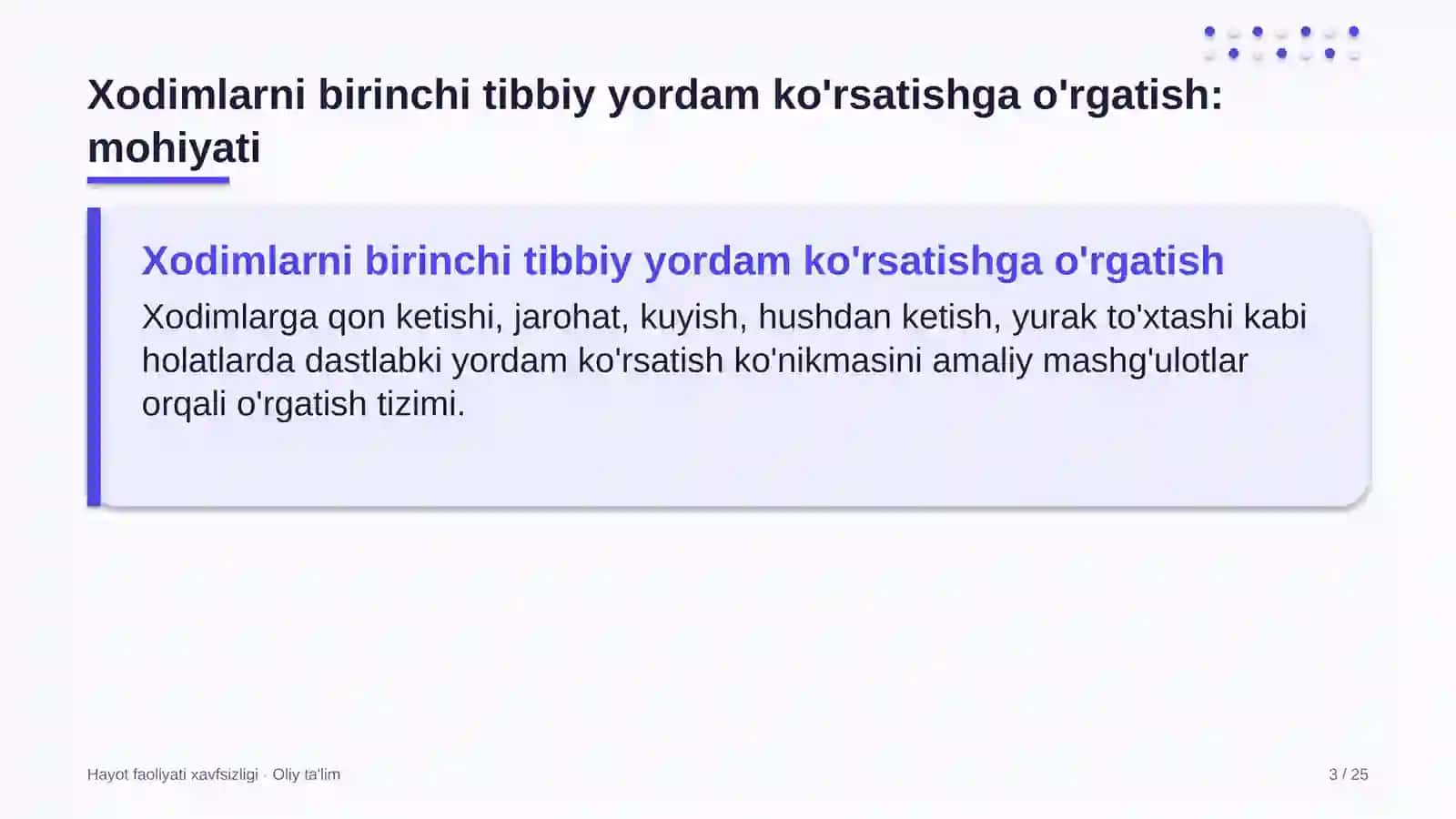 Xodimlarni birinchi tibbiy yordam ko'rsatishga o'rgatish: mohiyati

Xodimlarni birinchi tibbiy yordam ko'rsatishga o'rgatish

Xodimlarga qon ketishi, jarohat, kuyish, hushdan ketish, yurak to'xtashi kabi holatlarda dastlabki yordam ko'rsatish ko'nikmasini amaliy mashg'ulotlar orqali o'rgatish tizimi.

Hayot faoliyati xavfsizligi · Oliy ta'lim

3 / 25